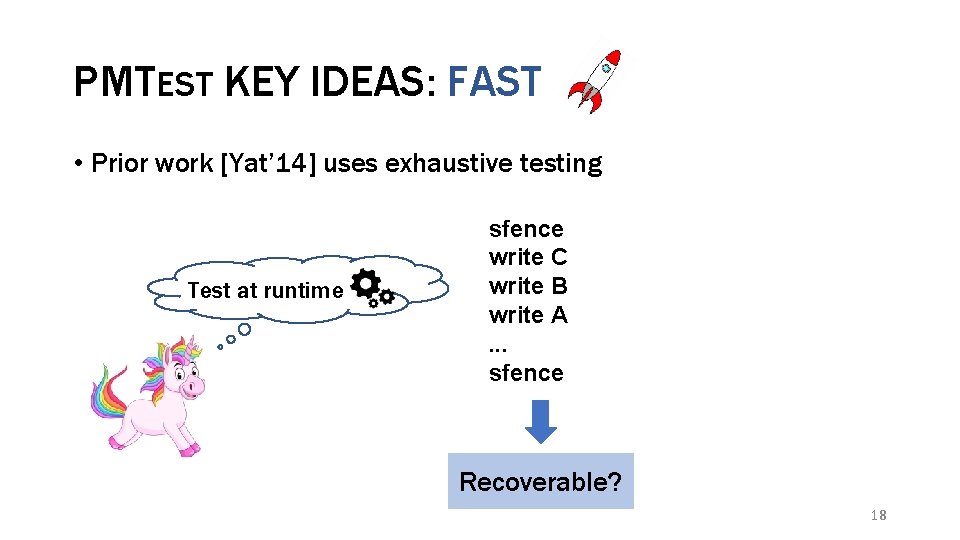 PMTEST KEY IDEAS: FAST

• Prior work [Yat'14] uses exhaustive testing

Test at runtime

sfence
write C
write B
write A
...
sfence

Recoverable?

18